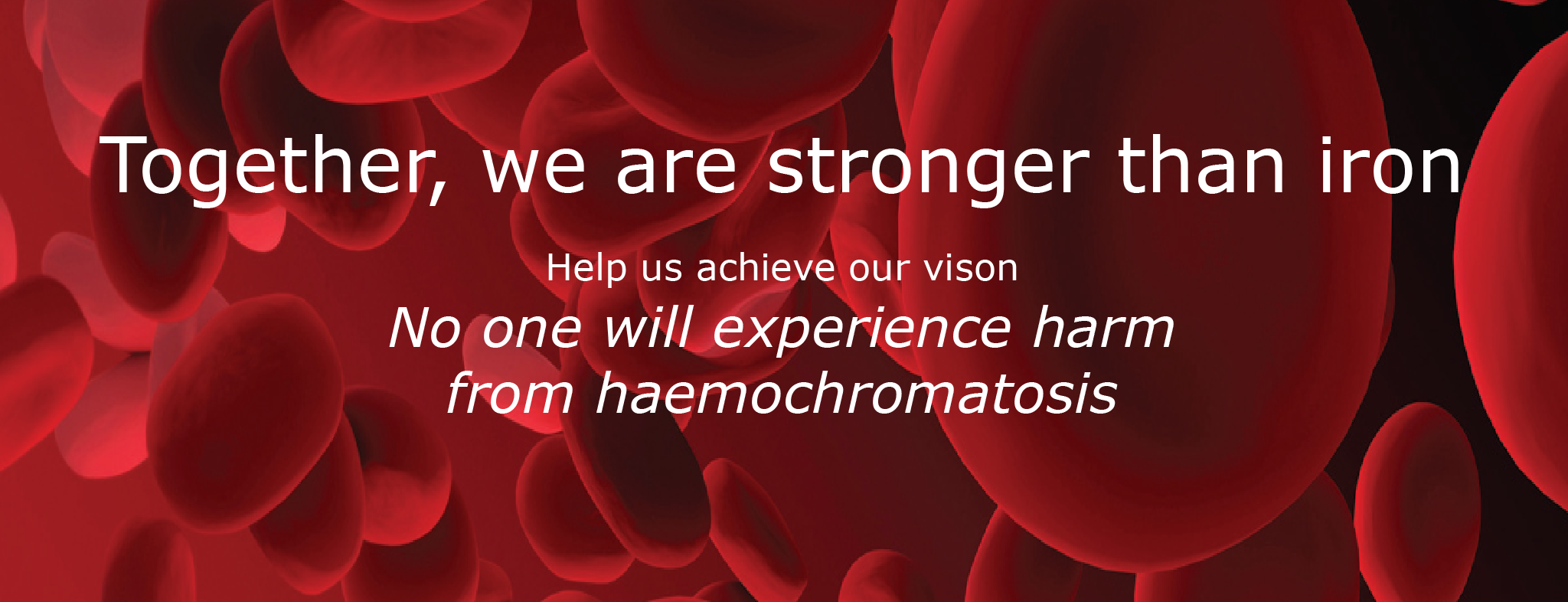 Together, we are stronger than iron

Help us achieve our vison

No one will experience harm from haemochromatosis